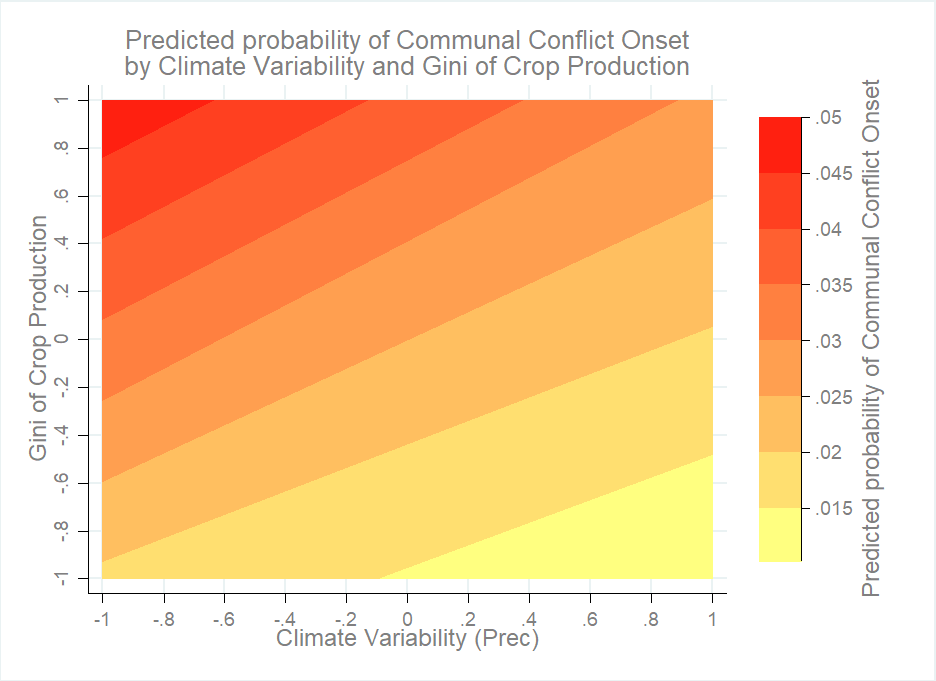 Predicted probability of Communal Conflict Onset
by Climate Variability and Gini of Crop Production

Gini of Crop Production

1
.8
.6
.4
.2
0
-.2
-.4
-.6
-.8
-1

-1 -.8 -.6 -.4 -.2 0 .2 .4 .6 .8 1

Climate Variability (Prec)

.05
.045
.04
.035
.03
.025
.02
.015

Predicted probability of Communal Conflict Onset